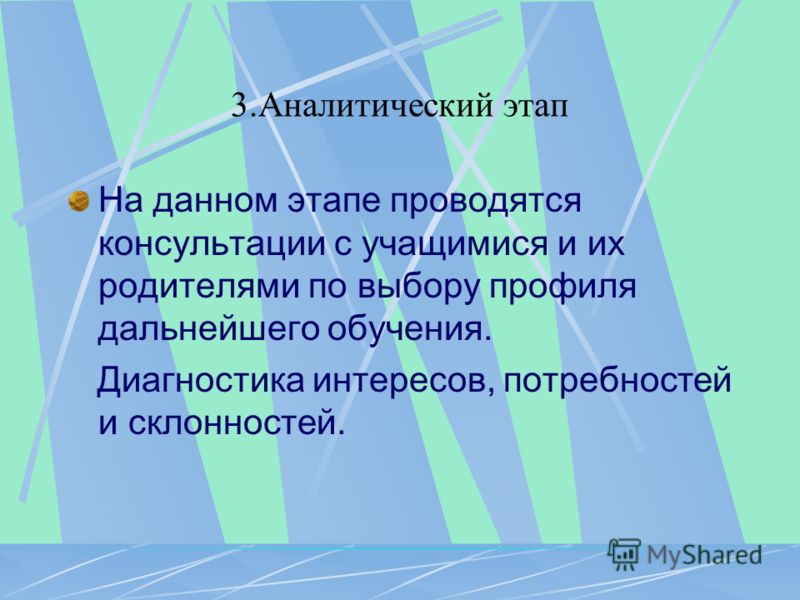 3.Аналитический этап

На данном этапе проводятся консультации с учащимися и их родителями по выбору профиля дальнейшего обучения.

Диагностика интересов, потребностей и склонностей.

MyShared